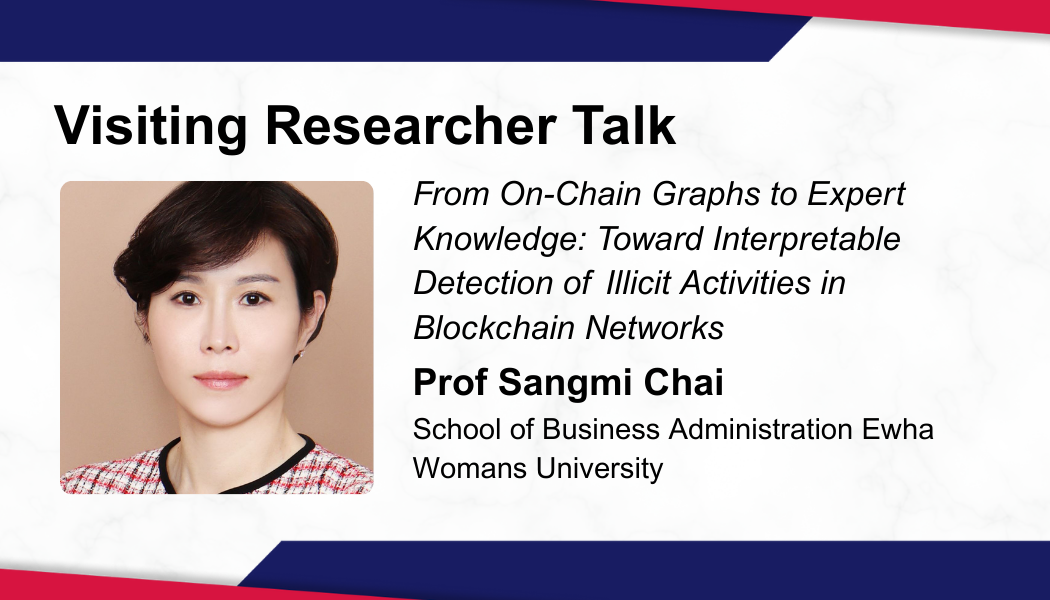 Visiting Researcher Talk

From On-Chain Graphs to Expert Knowledge: Toward Interpretable Detection of Illicit Activities in Blockchain Networks

Prof Sangmi Chai

School of Business Administration Ewha Womans University